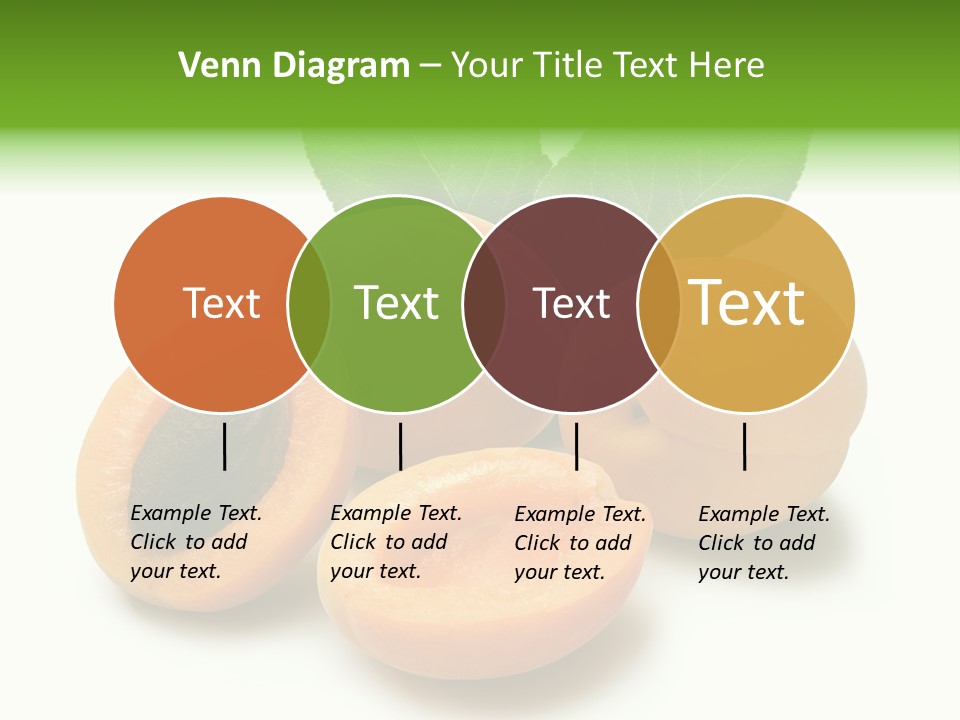 Venn Diagram – Your Title Text Here

Text

Text

Text

Text

Example Text. Click to add your text.

Example Text. Click to add your text.

Example Text. Click to add your text.

Example Text. Click to add your text.